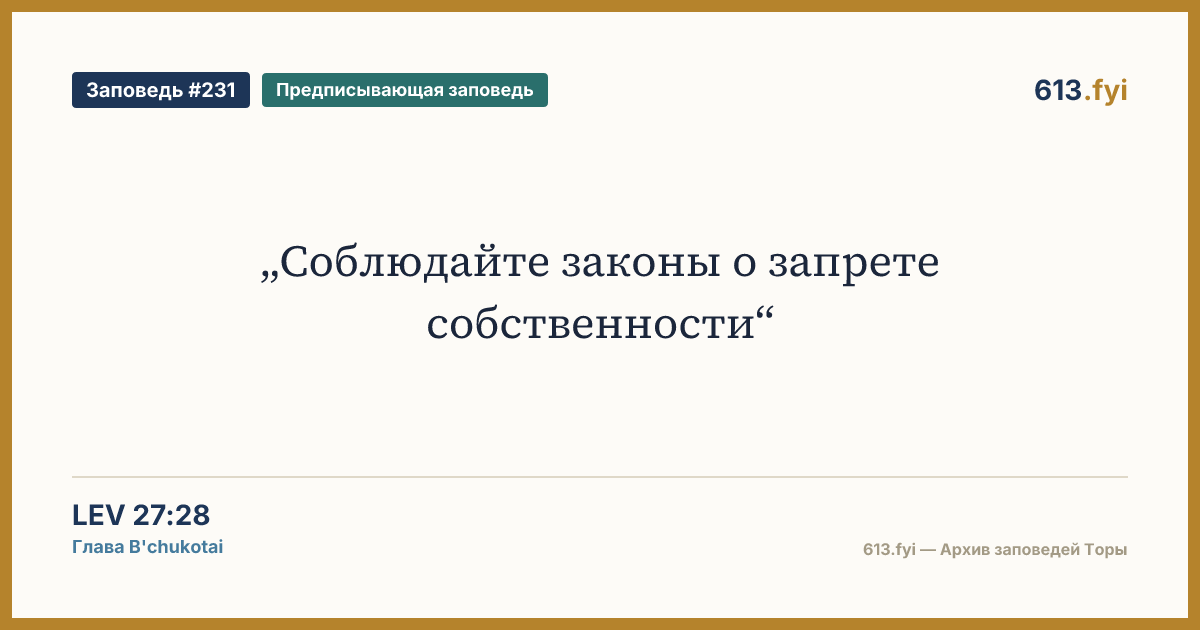 Заповедь #231 Предписывающая заповедь

613.fyi

„Соблюдайте законы о запрете собственности“

LEV 27:28
Глава B'chukotai

613.fyi — Архив заповедей Торы